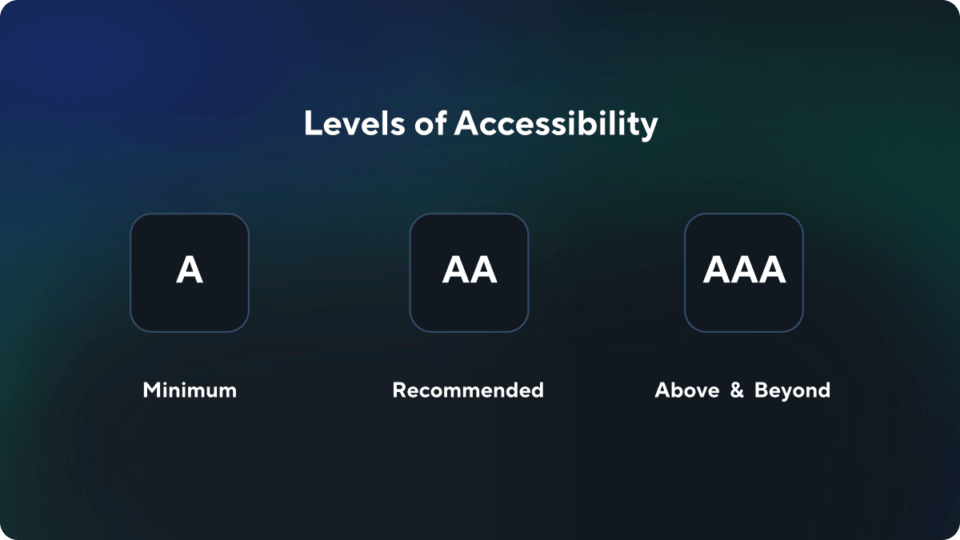 Levels of Accessibility

A

Minimum

AA

Recommended

AAA

Above & Beyond